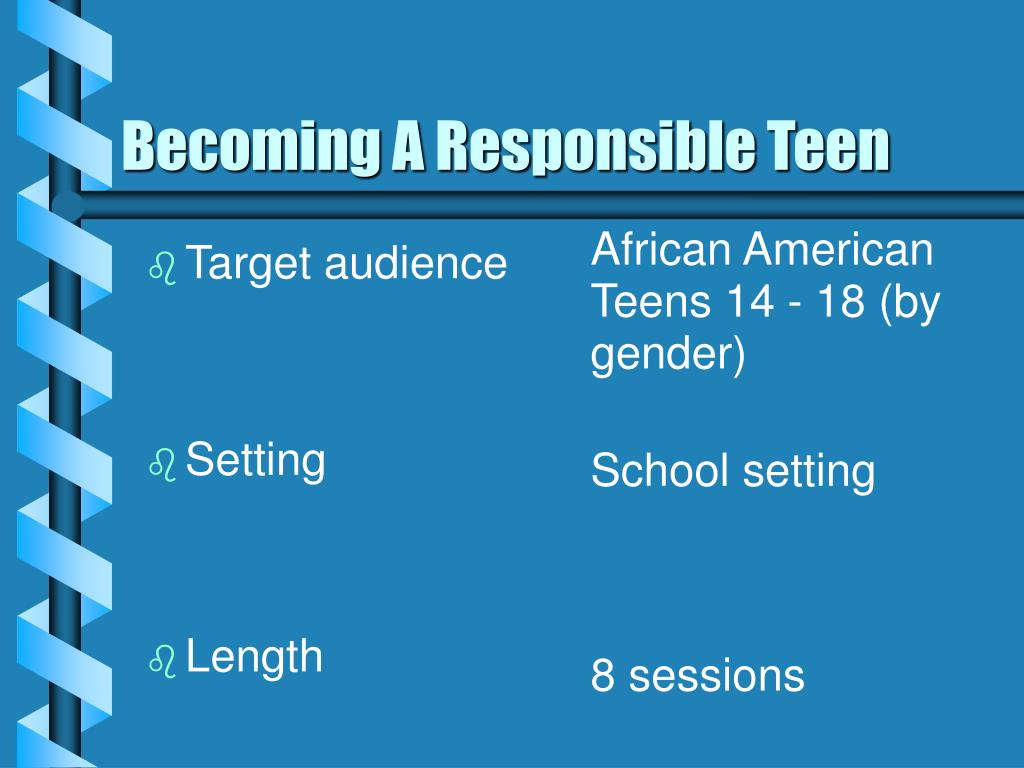 Becoming A Responsible Teen

Target audience

Setting

Length

African American Teens 14 - 18 (by gender)

School setting

8 sessions